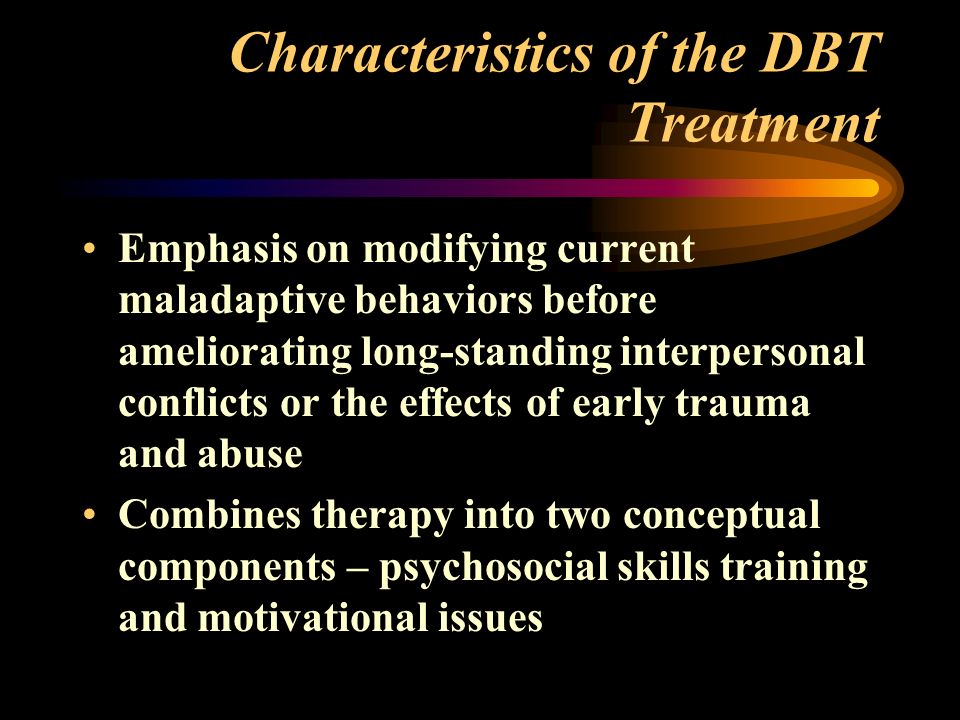 Characteristics of the DBT Treatment

• Emphasis on modifying current maladaptive behaviors before ameliorating long-standing interpersonal conflicts or the effects of early trauma and abuse

• Combines therapy into two conceptual components – psychosocial skills training and motivational issues